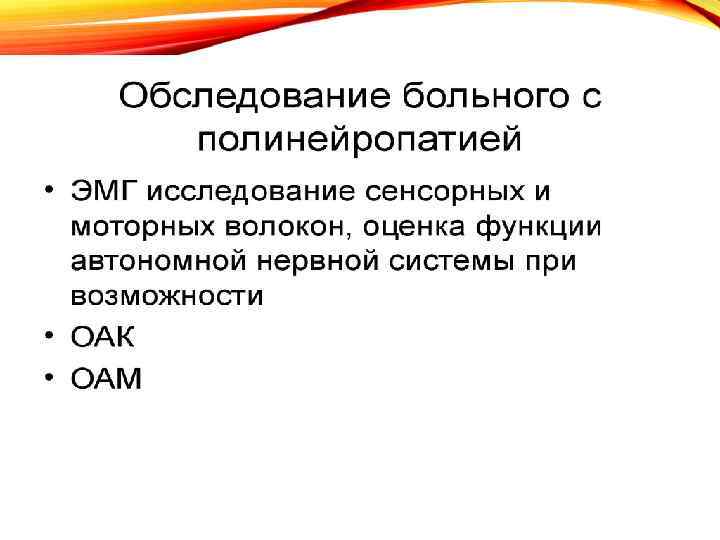 Обследование больного с полинейропатией

• ЭМГ исследование сенсорных и моторных волокон, оценка функции автономной нервной системы при возможности
• ОАК
• ОАМ